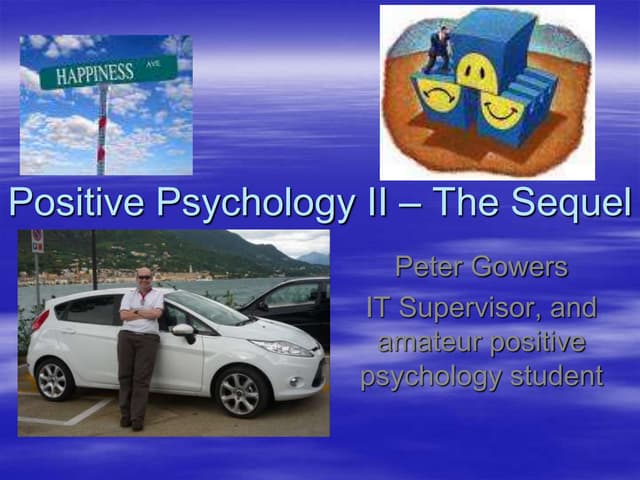 HAPPINESS AVE

Positive Psychology II – The Sequel

Peter Gowers

IT Supervisor, and amateur positive psychology student